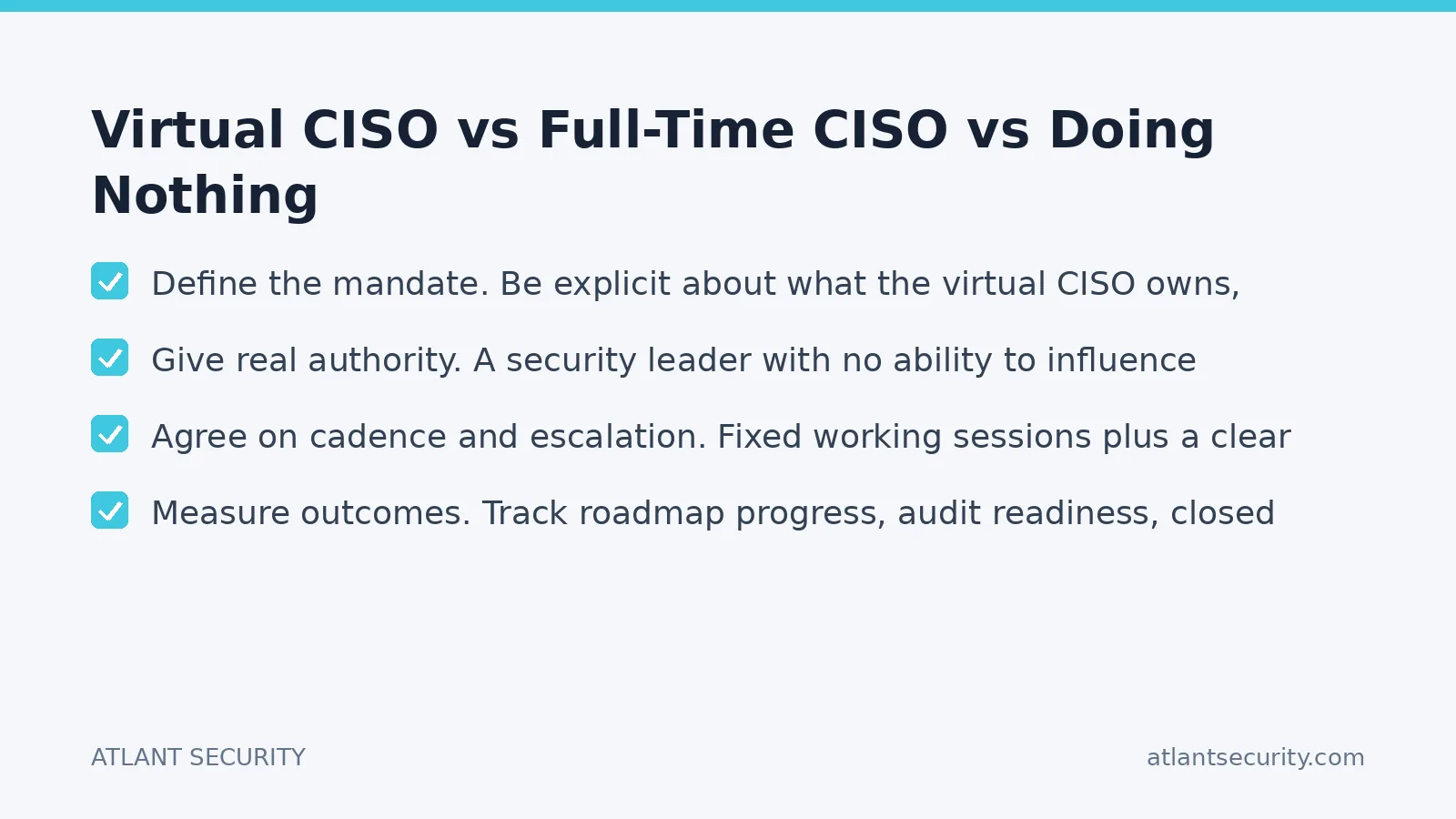 Virtual CISO vs Full-Time CISO vs Doing Nothing

Define the mandate. Be explicit about what the virtual CISO owns,

Give real authority. A security leader with no ability to influence

Agree on cadence and escalation. Fixed working sessions plus a clear

Measure outcomes. Track roadmap progress, audit readiness, closed

ATLANT SECURITY

atlantsecurity.com